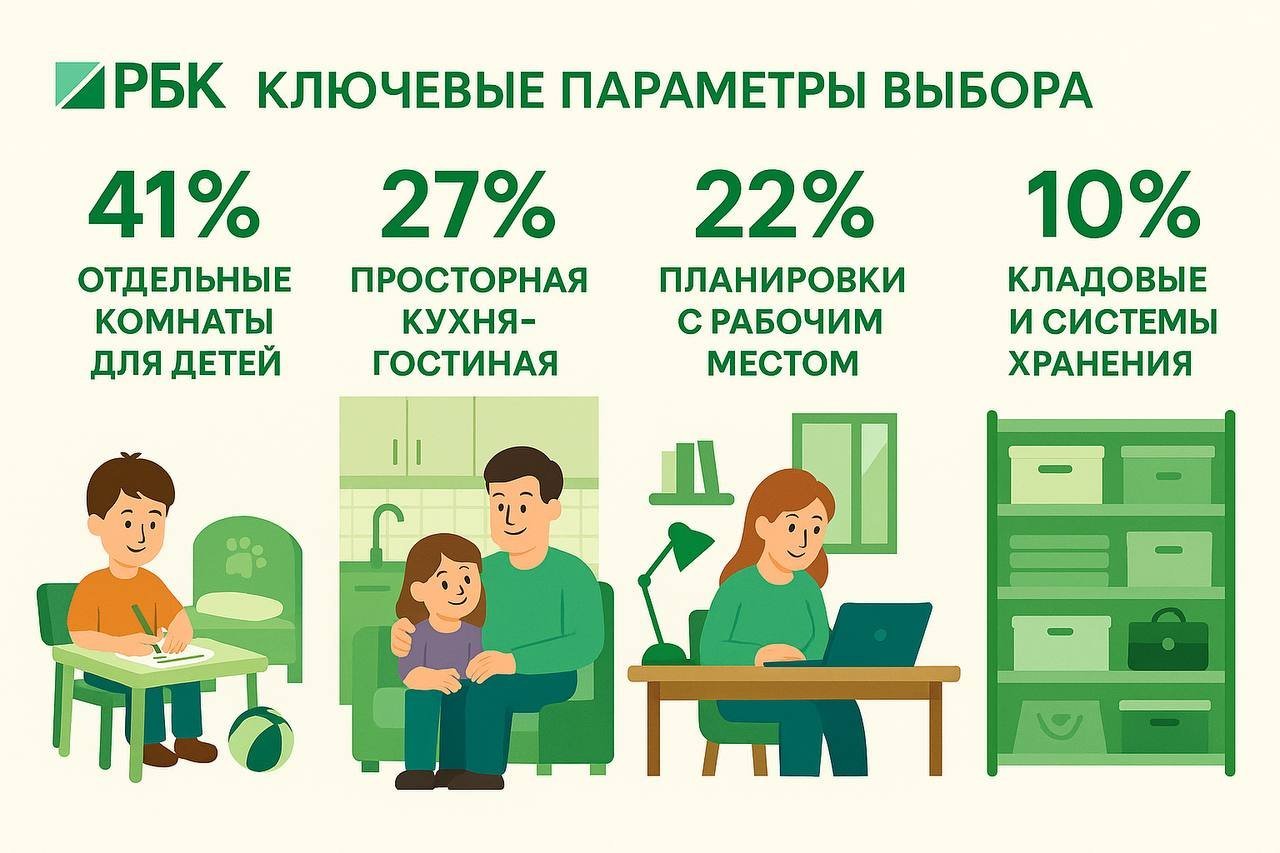 РБК КЛЮЧЕВЫЕ ПАРАМЕТРЫ ВЫБОРА

41%
ОТДЕЛЬНЫЕ КОМНАТЫ ДЛЯ ДЕТЕЙ

27%
ПРОСТОРНАЯ КУХНЯ-ГОСТИНАЯ

22%
ПЛАНИРОВКИ С РАБОЧИМ МЕСТОМ

10%
КЛАДОВЫЕ И СИСТЕМЫ ХРАНЕНИЯ